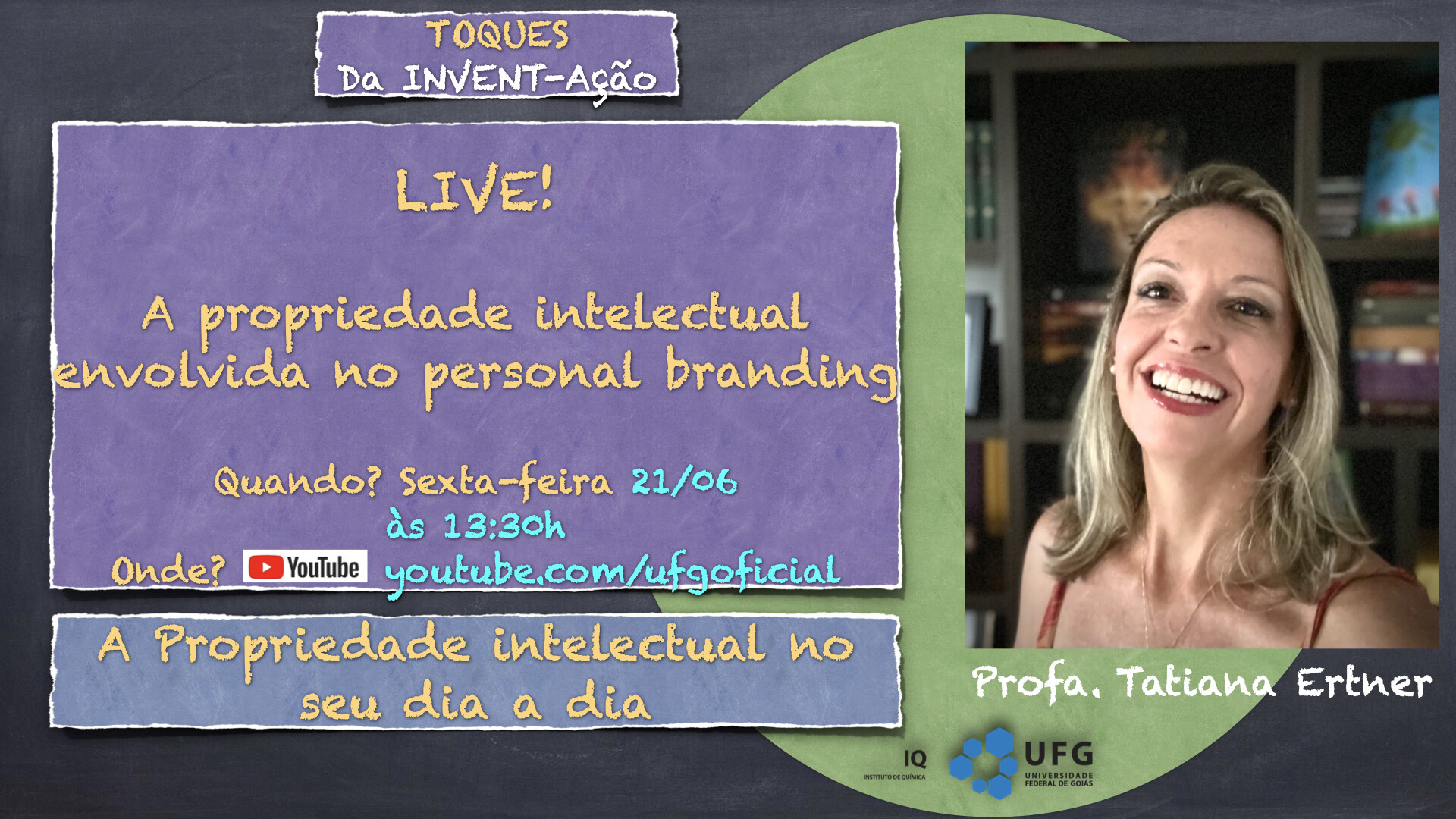 TOQUES
Da INVENT-Ação

LIVE!

A propriedade intelectual envolvida no personal branding

Quando? Sexta-feira 21/06
às 13:30h
Onde? YouTube youtube.com/ufgoficial

A Propriedade intelectual no seu dia a dia

Profa. Tatiana Ertner

IQ
INSTITUTO DE QUÍMICA

UFG
UNIVERSIDADE FEDERAL DE GOIÁS